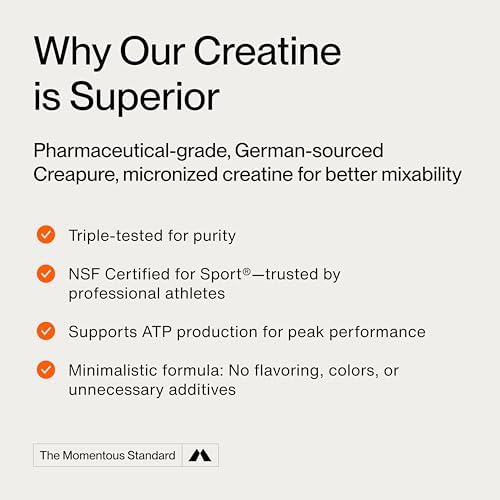 Why Our Creatine is Superior

Pharmaceutical-grade, German-sourced Creapure, micronized creatine for better mixability

Triple-tested for purity

NSF Certified for Sport®—trusted by professional athletes

Supports ATP production for peak performance

Minimalistic formula: No flavoring, colors, or unnecessary additives

The Momentous Standard